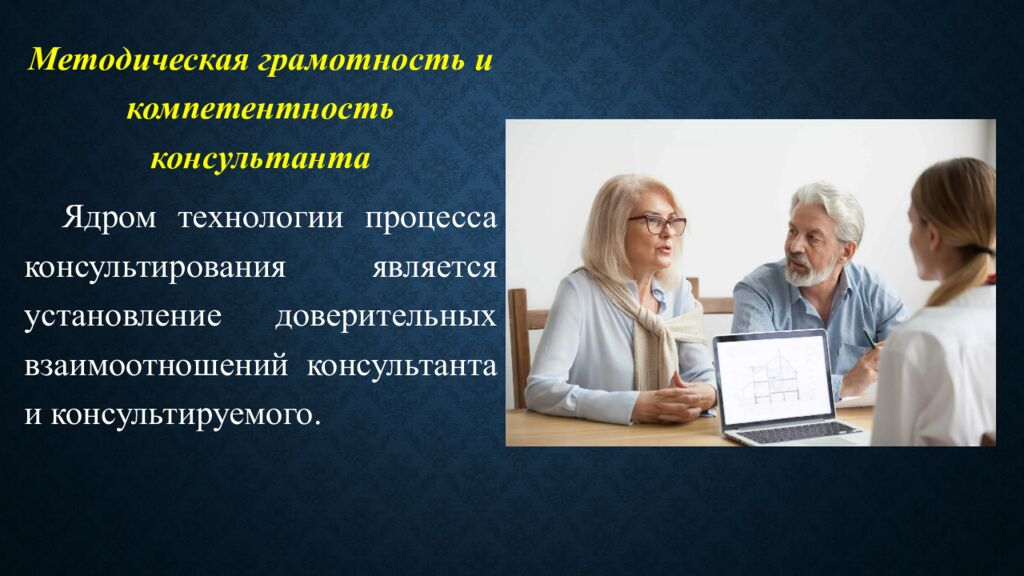 Методическая грамотность и компетентность консультанта

Ядром технологии процесса консультирования является установление доверительных взаимоотношений консультанта и консультируемого.